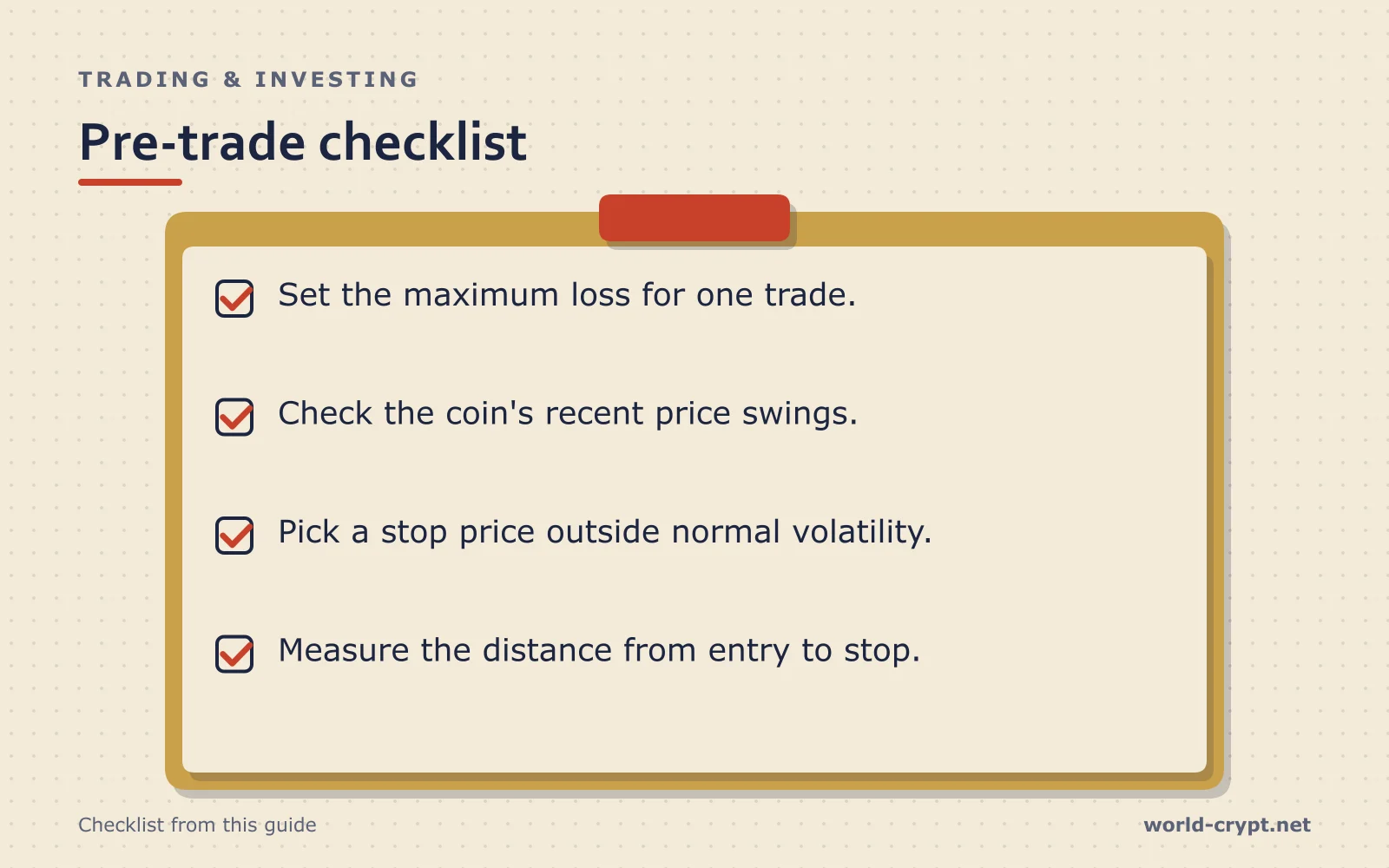 TRADING & INVESTING

Pre-trade checklist

☑ Set the maximum loss for one trade.

☑ Check the coin's recent price swings.

☑ Pick a stop price outside normal volatility.

☑ Measure the distance from entry to stop.

Checklist from this guide

world-crypt.net